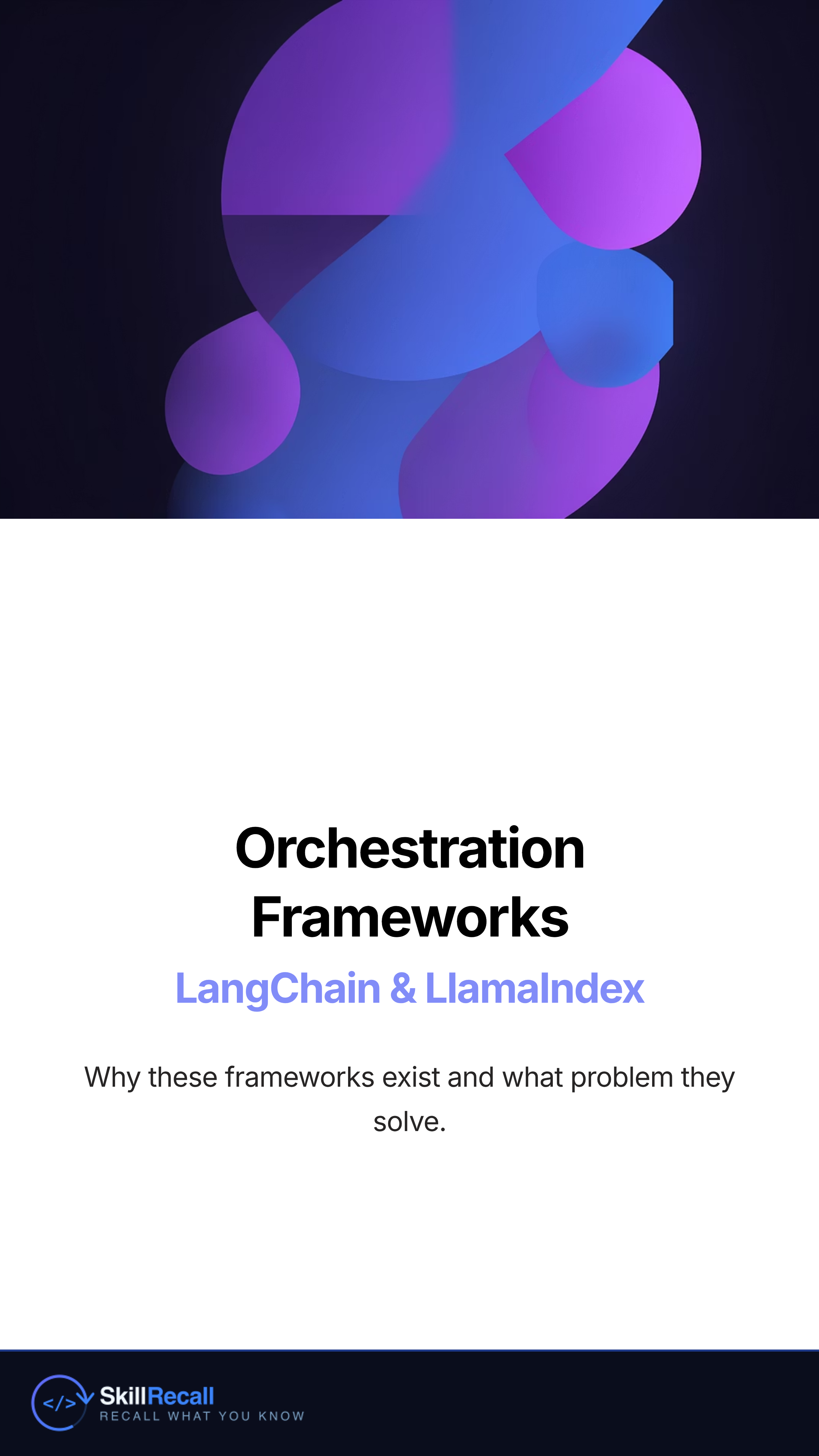 Orchestration Frameworks

LangChain & LlamaIndex

Why these frameworks exist and what problem they solve.

</>

SkillRecall
RECALL WHAT YOU KNOW